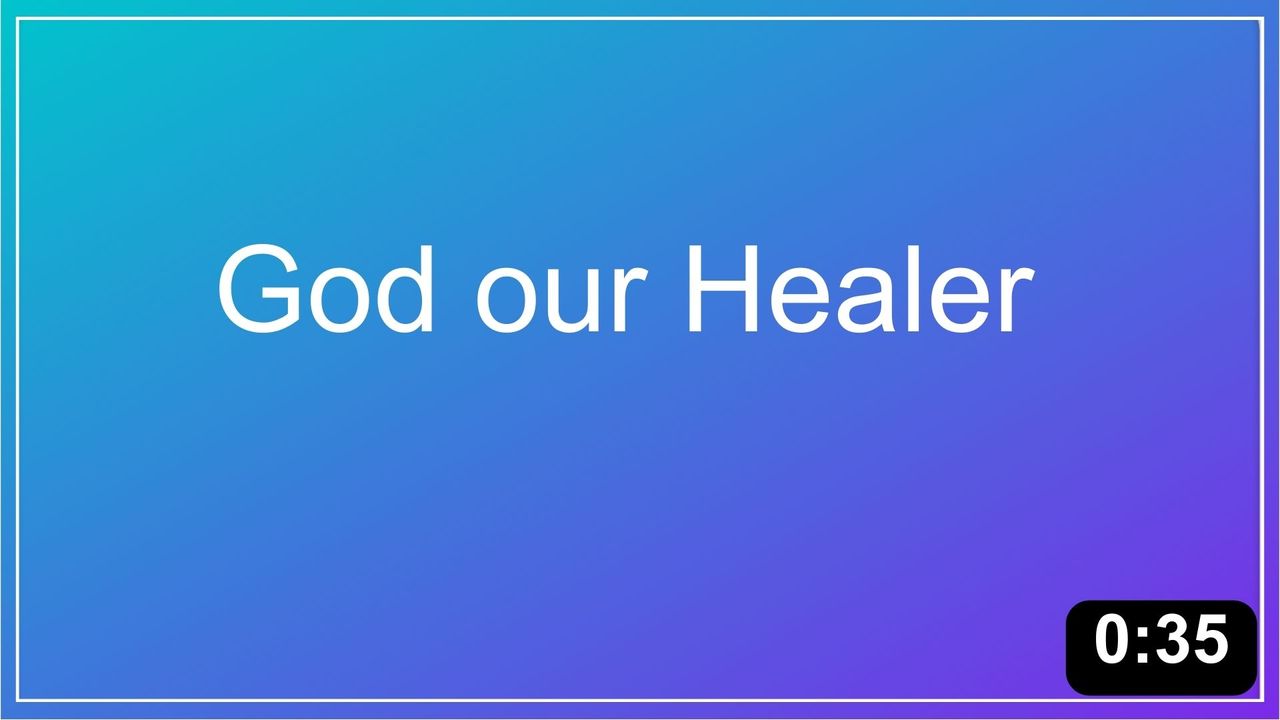 God our Healer

0:35